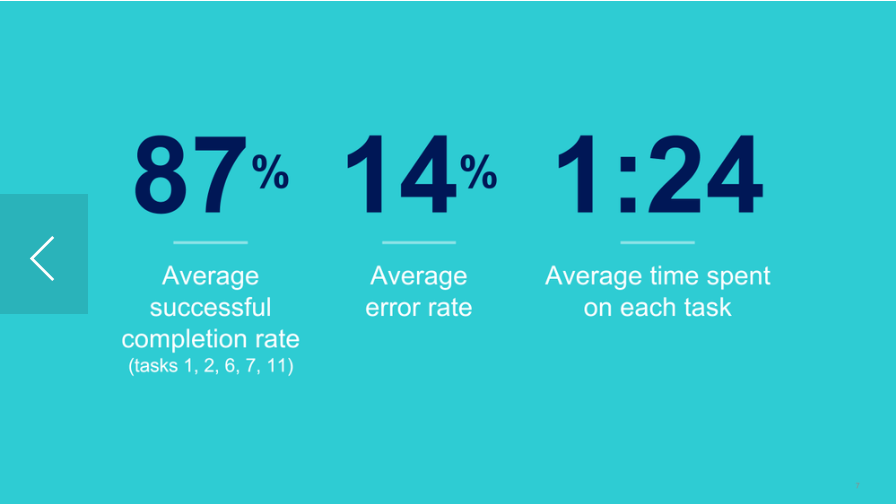 87%

Average successful completion rate (tasks 1, 2, 6, 7, 11)

14%

Average error rate

1:24

Average time spent on each task

7